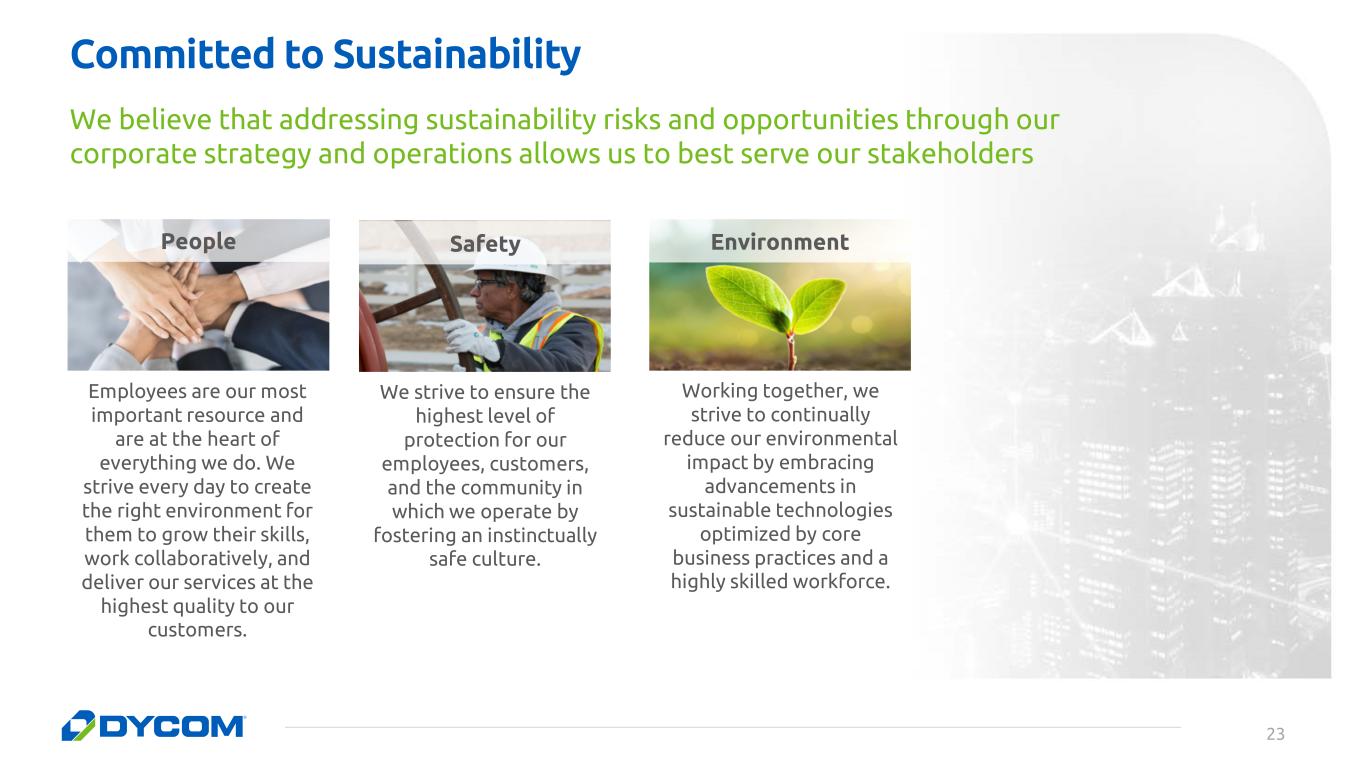 Committed to Sustainability

We believe that addressing sustainability risks and opportunities through our corporate strategy and operations allows us to best serve our stakeholders

People

Employees are our most important resource and are at the heart of everything we do. We strive every day to create the right environment for them to grow their skills, work collaboratively, and deliver our services at the highest quality to our customers.

Safety

We strive to ensure the highest level of protection for our employees, customers, and the community in which we operate by fostering an instinctually safe culture.

Environment

Working together, we strive to continually reduce our environmental impact by embracing advancements in sustainable technologies optimized by core business practices and a highly skilled workforce.

DYCOM

23